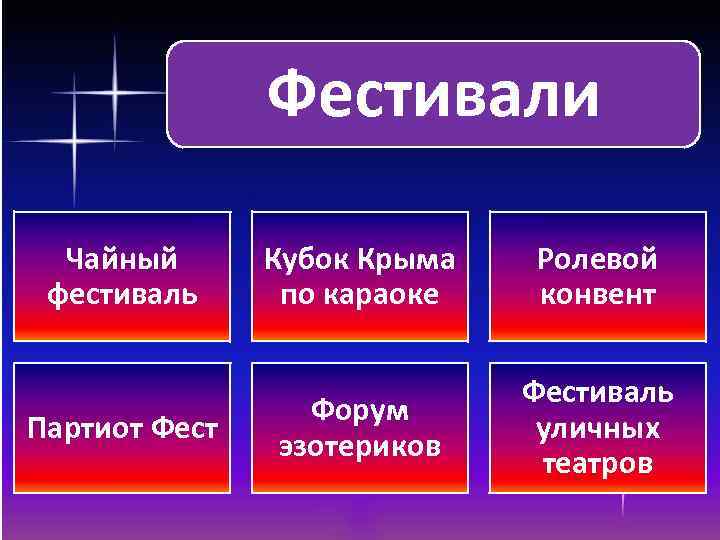 Фестивали

Чайный фестиваль

Кубок Крыма по караоке

Ролевой конвент

Партиот Фест

Форум эзотериков

Фестиваль уличных театров